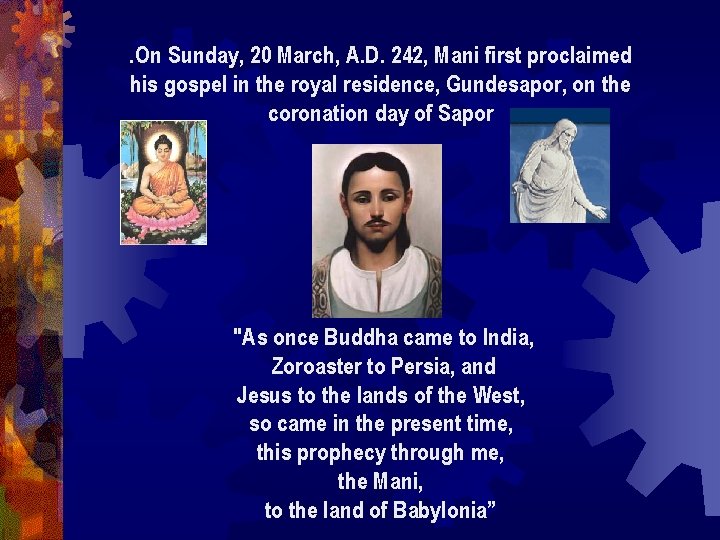 .On Sunday, 20 March, A.D. 242, Mani first proclaimed his gospel in the royal residence, Gundesapor, on the coronation day of Sapor

"As once Buddha came to India,
Zoroaster to Persia, and
Jesus to the lands of the West,
so came in the present time,
this prophecy through me,
the Mani,
to the land of Babylonia”